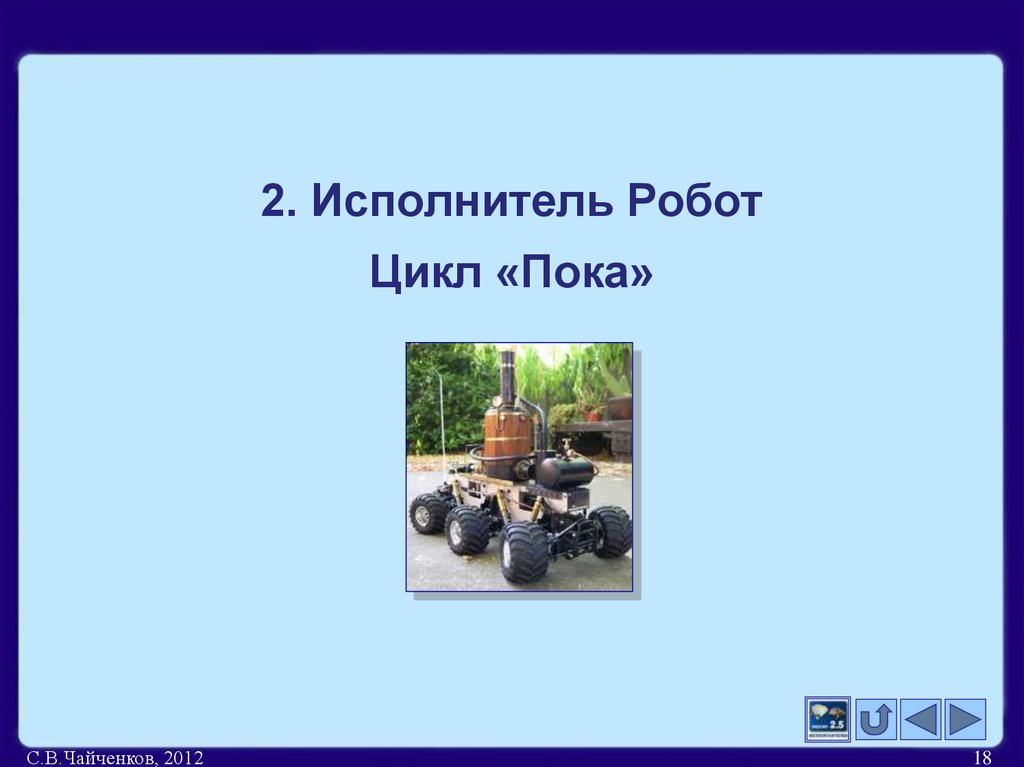 2. Исполнитель Робот

Цикл «Пока»

2.5

С.В.Чайченков, 2012

18